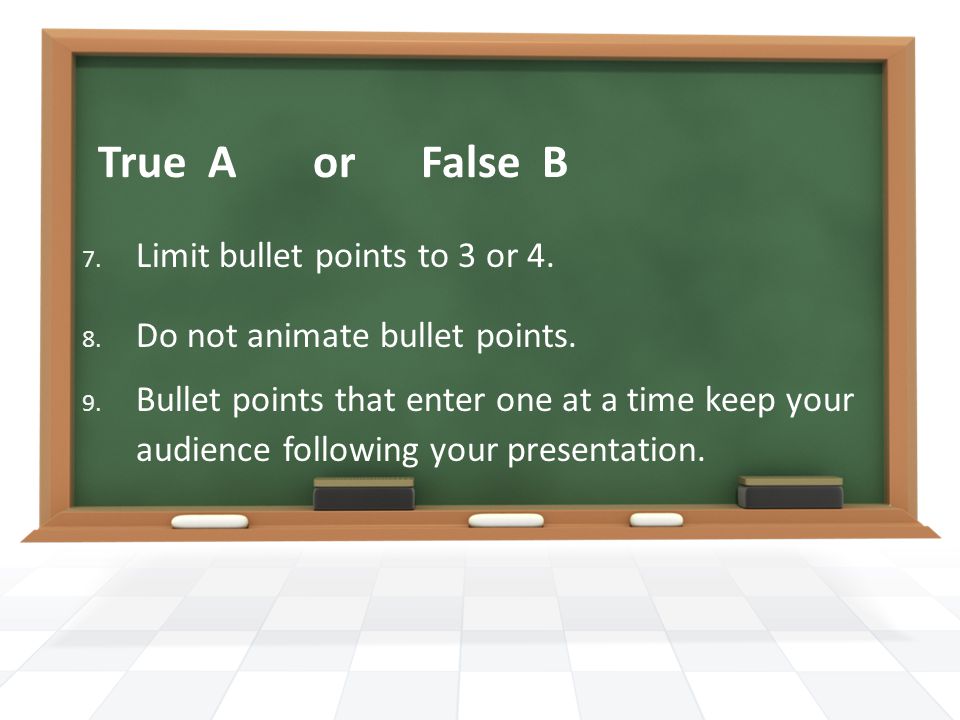 True A or False B

7. Limit bullet points to 3 or 4.

8. Do not animate bullet points.

9. Bullet points that enter one at a time keep your audience following your presentation.